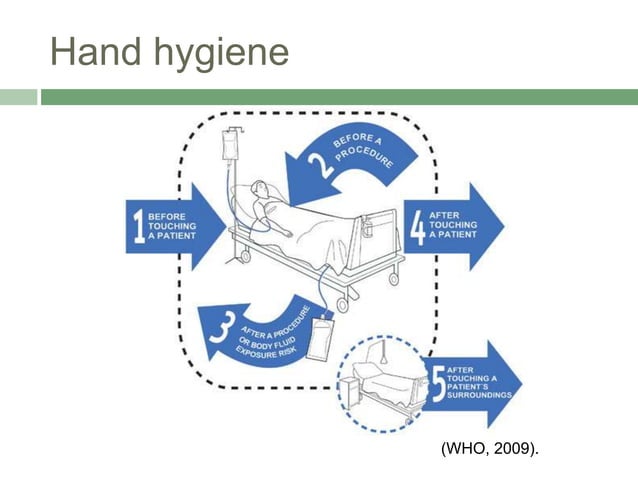 Hand hygiene

1 BEFORE TOUCHING A PATIENT

2 BEFORE A PROCEDURE

3 AFTER A PROCEDURE OR BODY FLUID EXPOSURE RISK

4 AFTER TOUCHING A PATIENT

5 AFTER TOUCHING A PATIENT'S SURROUNDINGS

(WHO, 2009).